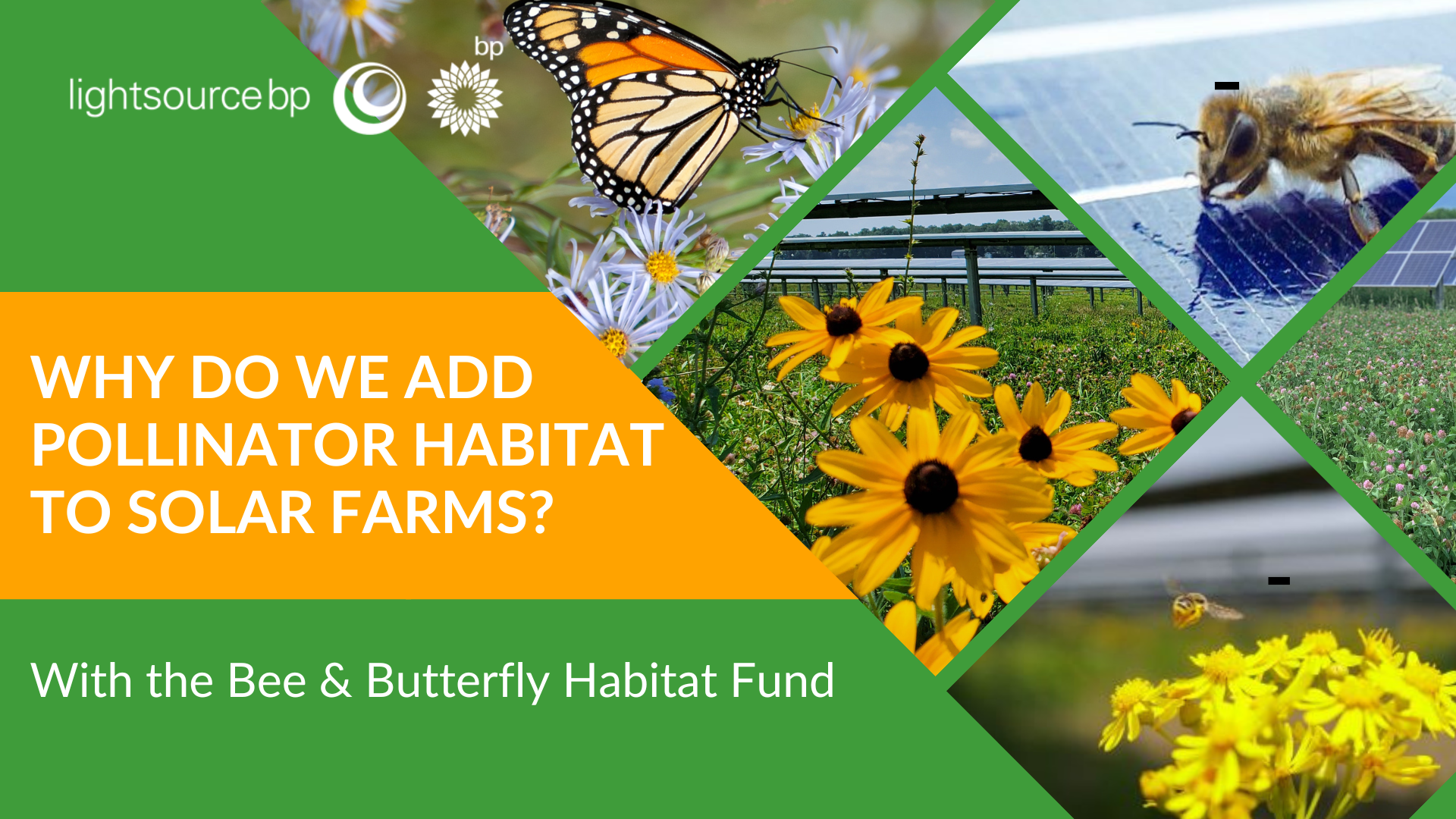 lightsource bp

bp

WHY DO WE ADD POLLINATOR HABITAT TO SOLAR FARMS?

With the Bee & Butterfly Habitat Fund